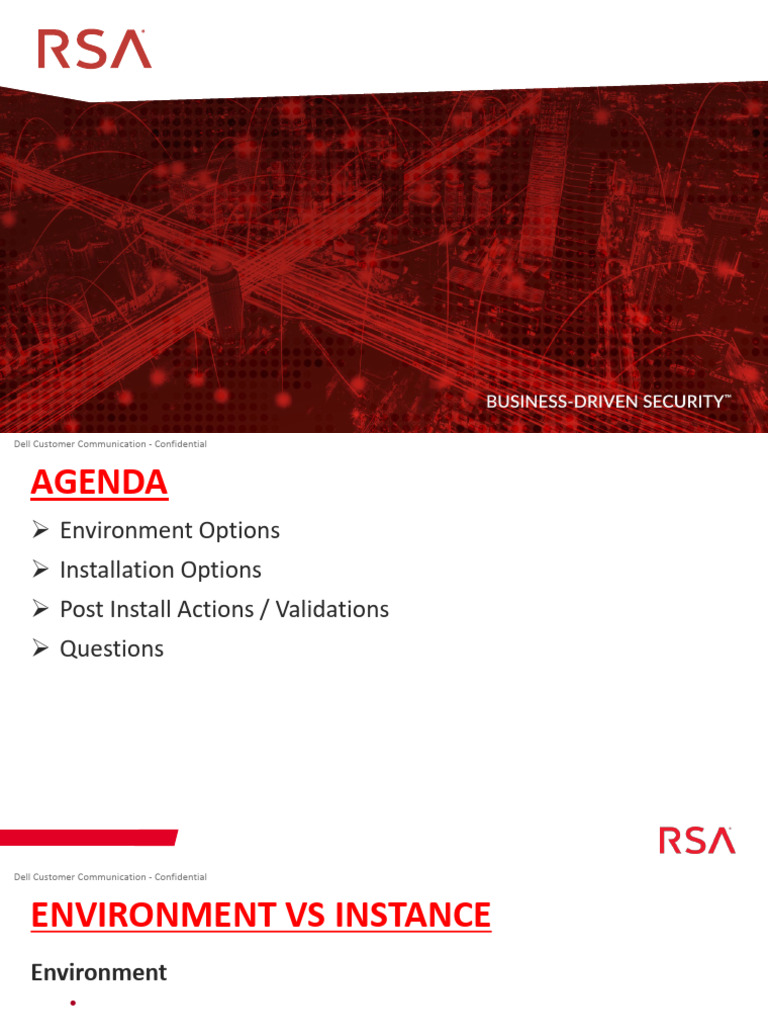 RSA

BUSINESS-DRIVEN SECURITY™

Dell Customer Communication - Confidential

AGENDA

➢ Environment Options
➢ Installation Options
➢ Post Install Actions / Validations
➢ Questions

RSA

Dell Customer Communication - Confidential

ENVIRONMENT VS INSTANCE

Environment

•